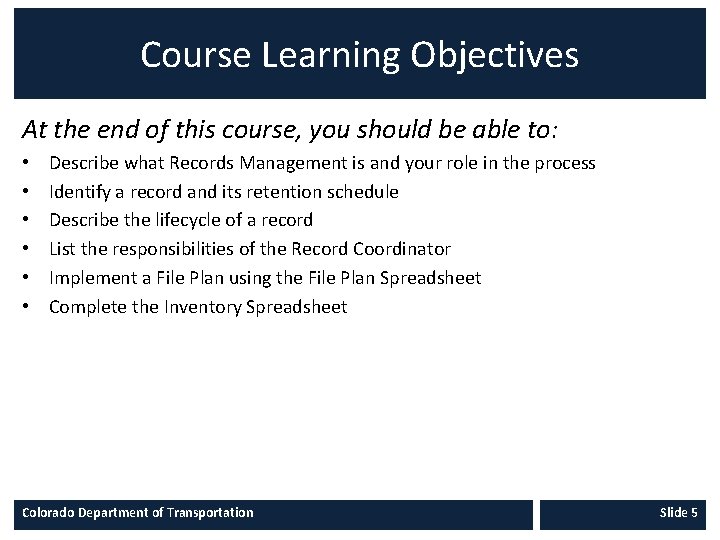 Course Learning Objectives

At the end of this course, you should be able to:

• Describe what Records Management is and your role in the process
• Identify a record and its retention schedule
• Describe the lifecycle of a record
• List the responsibilities of the Record Coordinator
• Implement a File Plan using the File Plan Spreadsheet
• Complete the Inventory Spreadsheet

Colorado Department of Transportation

Slide 5